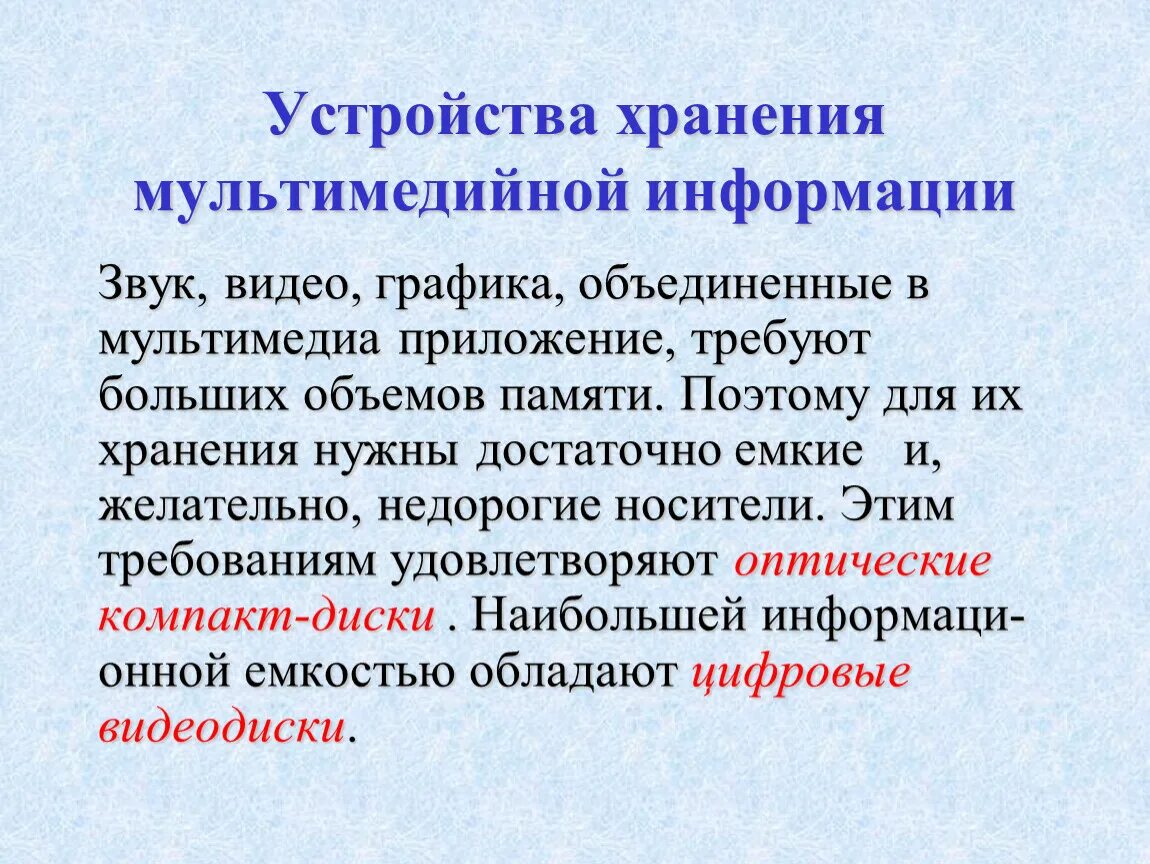 Устройства хранения мультимедийной информации

Звук, видео, графика, объединенные в мультимедиа приложение, требуют больших объемов памяти. Поэтому для их хранения нужны достаточно емкие и, желательно, недорогие носители. Этим требованиям удовлетворяют оптические компакт-диски . Наибольшей информационной емкостью обладают цифровые видеодиски.